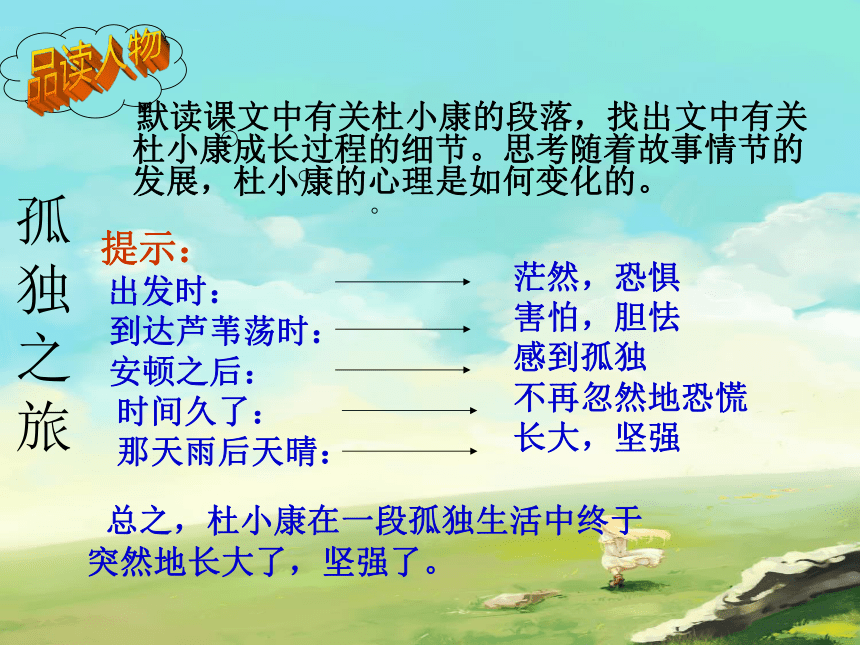 品读人物

默读课文中有关杜小康的段落，找出文中有关杜小康成长过程的细节。思考随着故事情节的发展，杜小康的心理是如何变化的。
。

孤独之旅

提示：

出发时：
到达芦苇荡时：
安顿之后：
时间久了：
那天雨后天晴：

茫然，恐惧
害怕，胆怯
感到孤独
不再忽然地恐慌
长大，坚强

总之，杜小康在一段孤独生活中终于突然地长大了，坚强了。